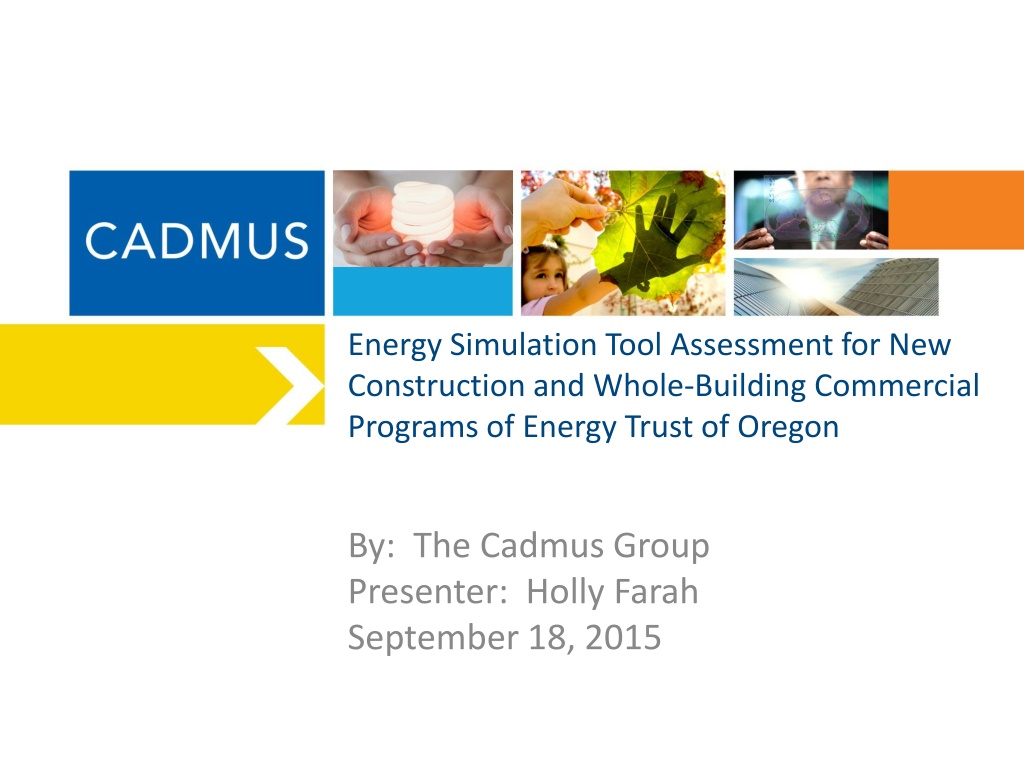 CADMUS

Energy Simulation Tool Assessment for New Construction and Whole-Building Commercial Programs of Energy Trust of Oregon

By: The Cadmus Group
Presenter: Holly Farah
September 18, 2015